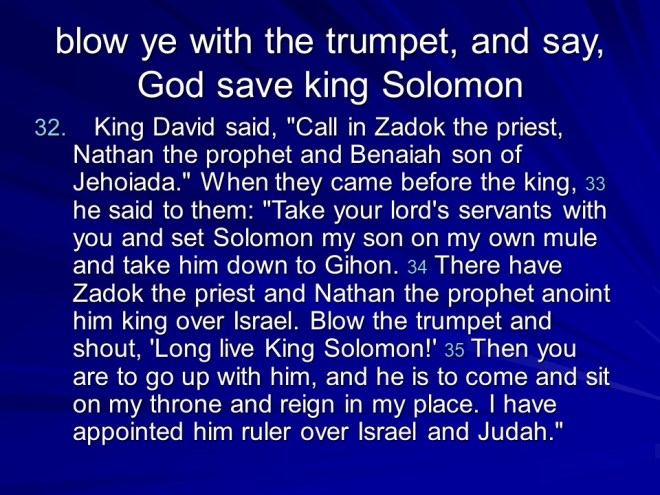 blow ye with the trumpet, and say, God save king Solomon

32. King David said, "Call in Zadok the priest, Nathan the prophet and Benaiah son of Jehoiada." When they came before the king, 33 he said to them: "Take your lord's servants with you and set Solomon my son on my own mule and take him down to Gihon. 34 There have Zadok the priest and Nathan the prophet anoint him king over Israel. Blow the trumpet and shout, 'Long live King Solomon!' 35 Then you are to go up with him, and he is to come and sit on my throne and reign in my place. I have appointed him ruler over Israel and Judah."